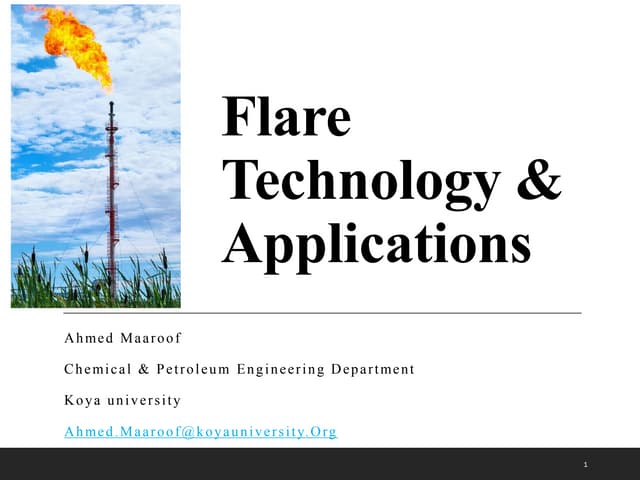 Flare Technology & Applications

Ahmed Maaroof

Chemical & Petroleum Engineering Department

Koya university

Ahmed.Maaroof@koyauniversity.Org

1